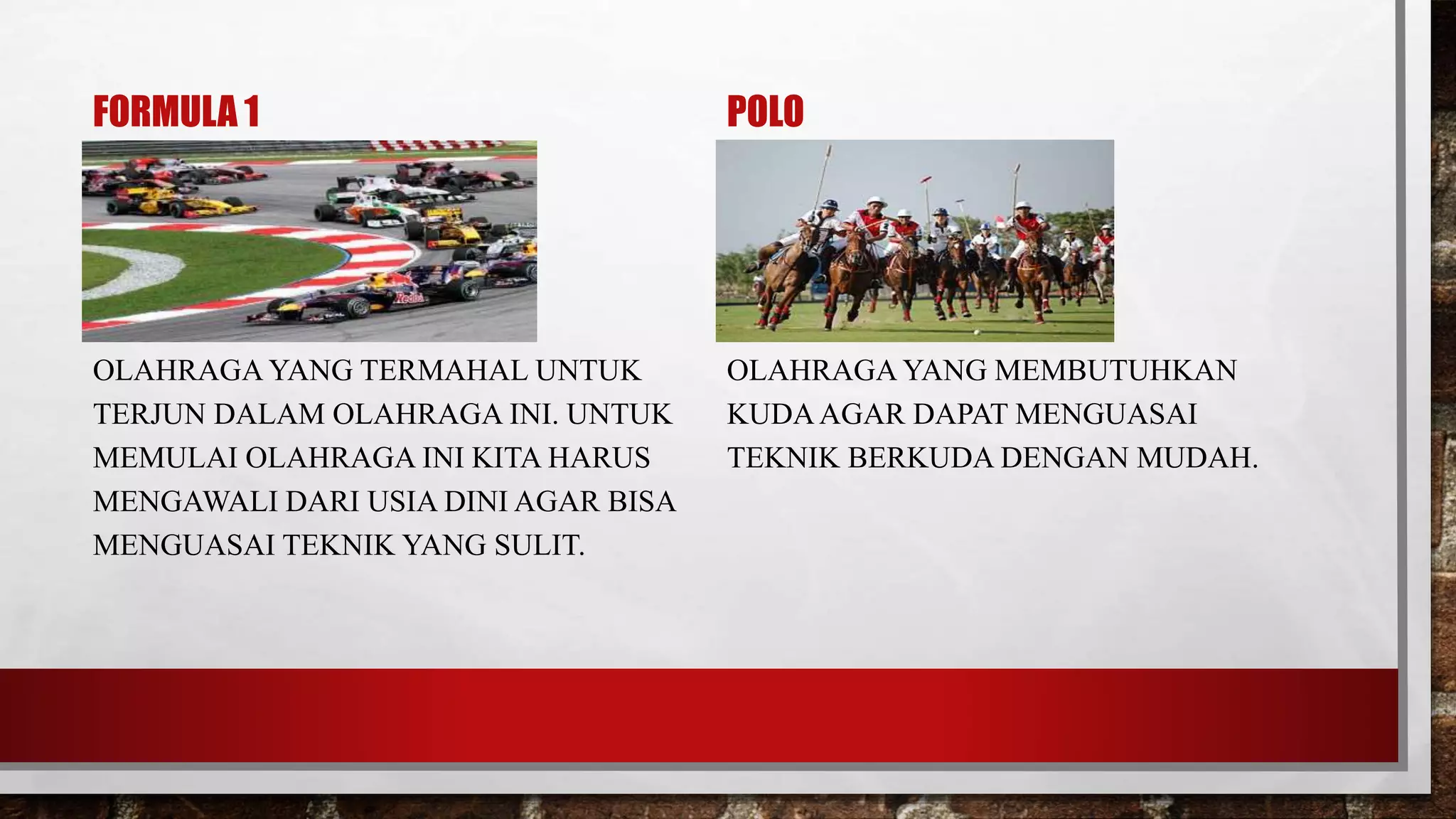 FORMULA 1

OLAHRAGA YANG TERMAHAL UNTUK TERJUN DALAM OLAHRAGA INI. UNTUK MEMULAI OLAHRAGA INI KITA HARUS MENGAWALI DARI USIA DINI AGAR BISA MENGUASAI TEKNIK YANG SULIT.

POLO

OLAHRAGA YANG MEMBUTUHKAN KUDA AGAR DAPAT MENGUASAI TEKNIK BERKUDA DENGAN MUDAH.